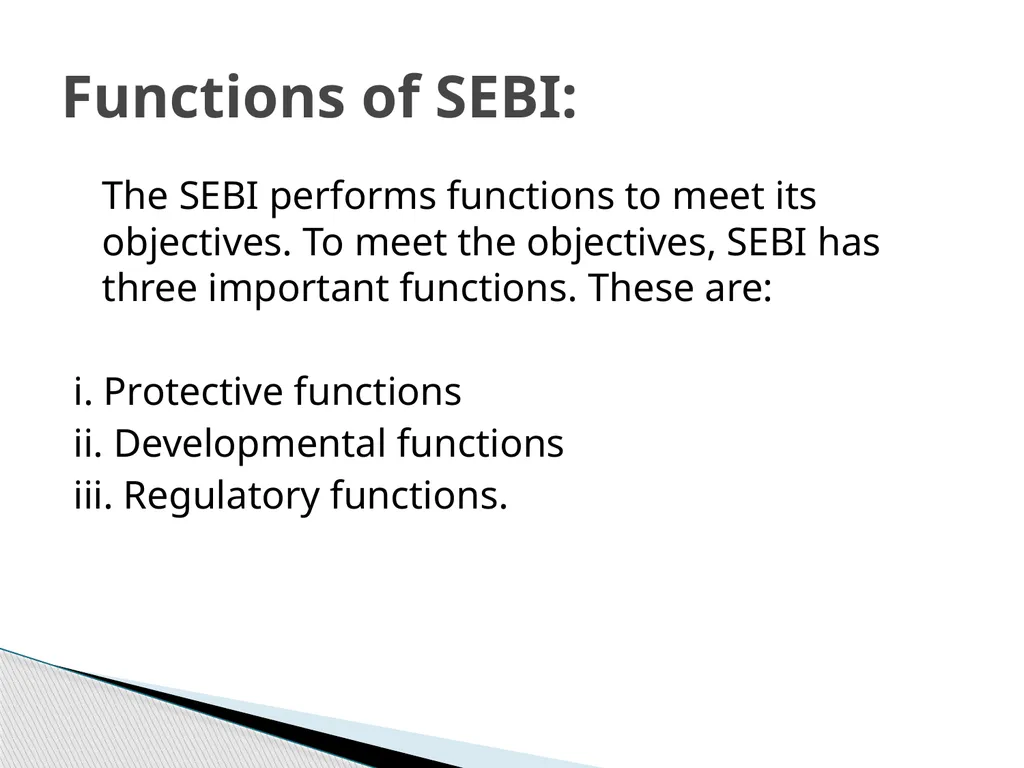 Functions of SEBI:

The SEBI performs functions to meet its objectives. To meet the objectives, SEBI has three important functions. These are:

i. Protective functions
ii. Developmental functions
iii. Regulatory functions.